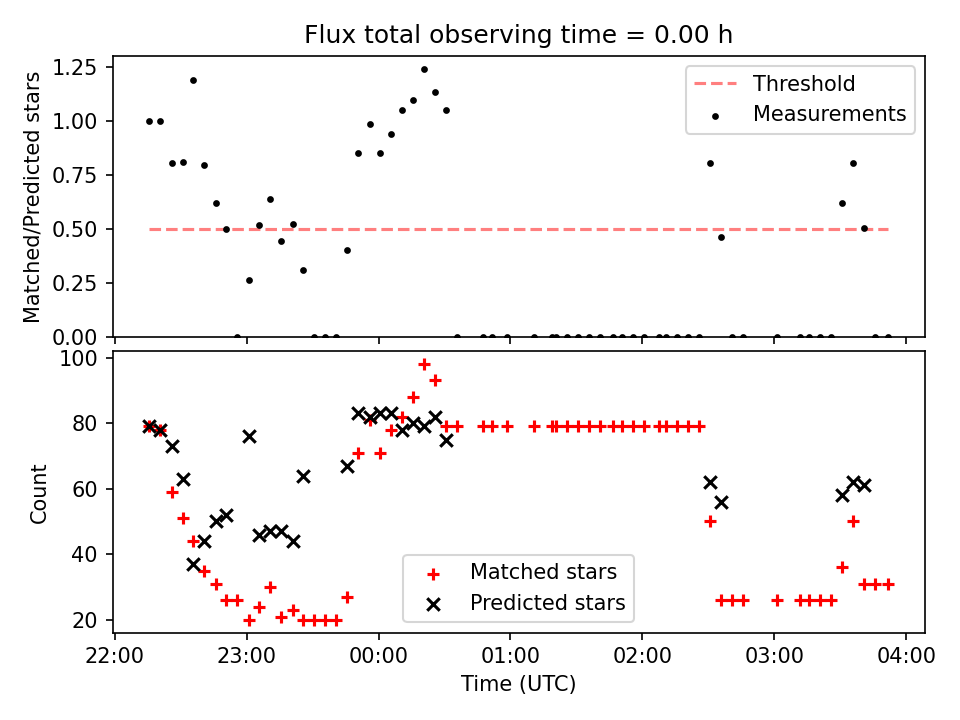 Flux total observing time = 0.00 h

Matched/Predicted stars

1.25
1.00
0.75
0.50
0.25
0.00

Threshold
Measurements

Count

100
80
60
40
20

Matched stars
Predicted stars

22:00
23:00
00:00
01:00
02:00
03:00
04:00

Time (UTC)